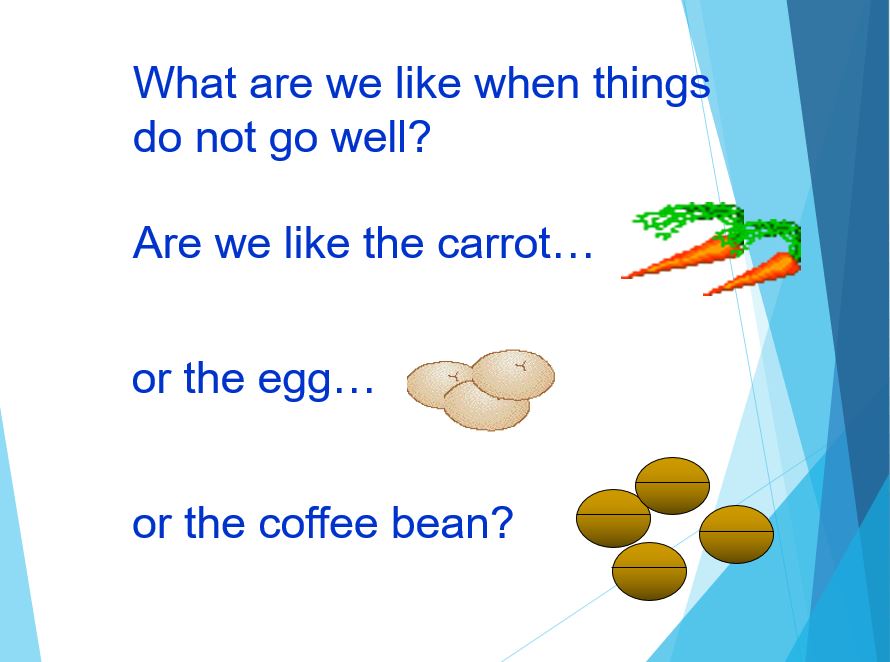 What are we like when things do not go well?

Are we like the carrot…

or the egg…

or the coffee bean?